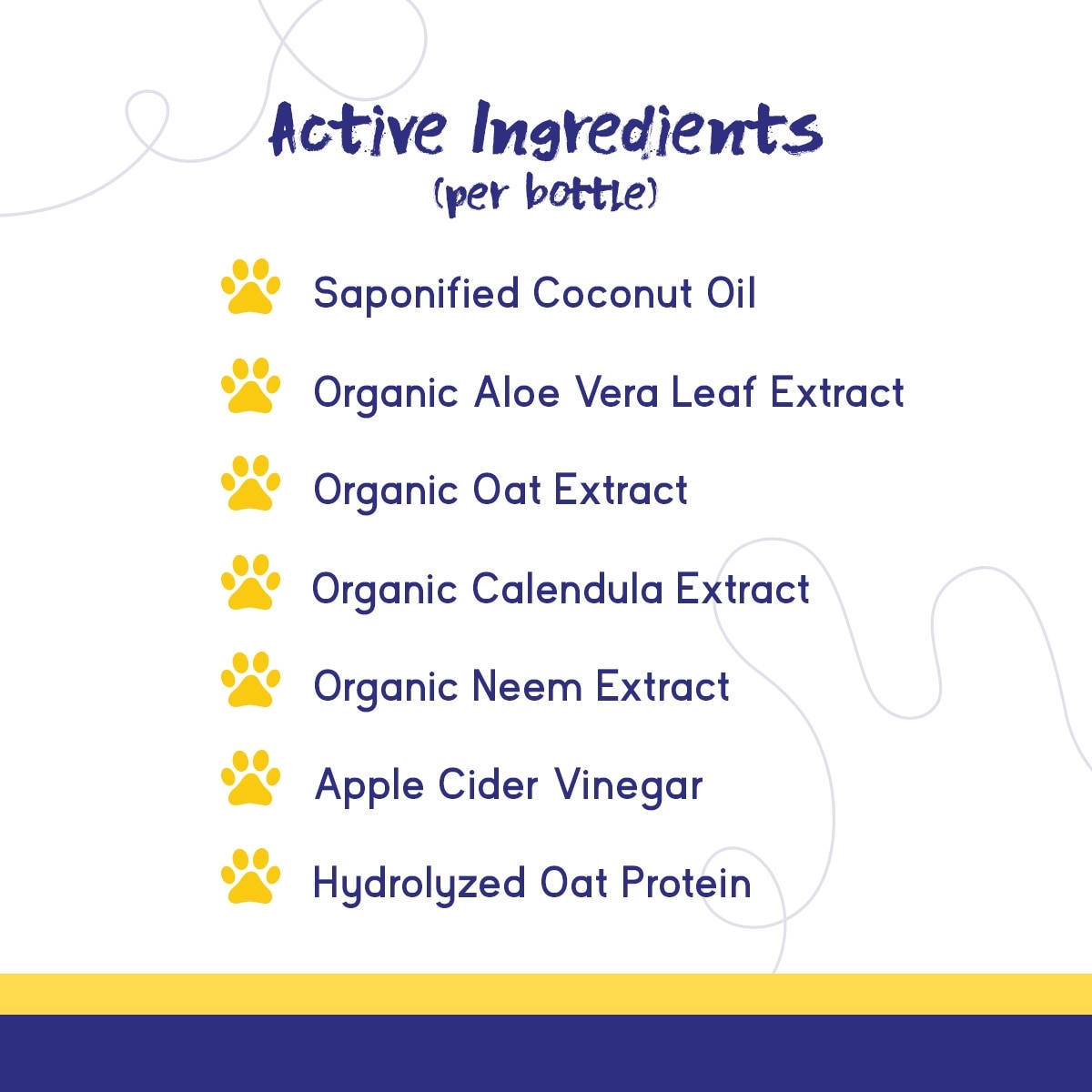 Active Ingredients
(per bottle)

Saponified Coconut Oil

Organic Aloe Vera Leaf Extract

Organic Oat Extract

Organic Calendula Extract

Organic Neem Extract

Apple Cider Vinegar

Hydrolyzed Oat Protein